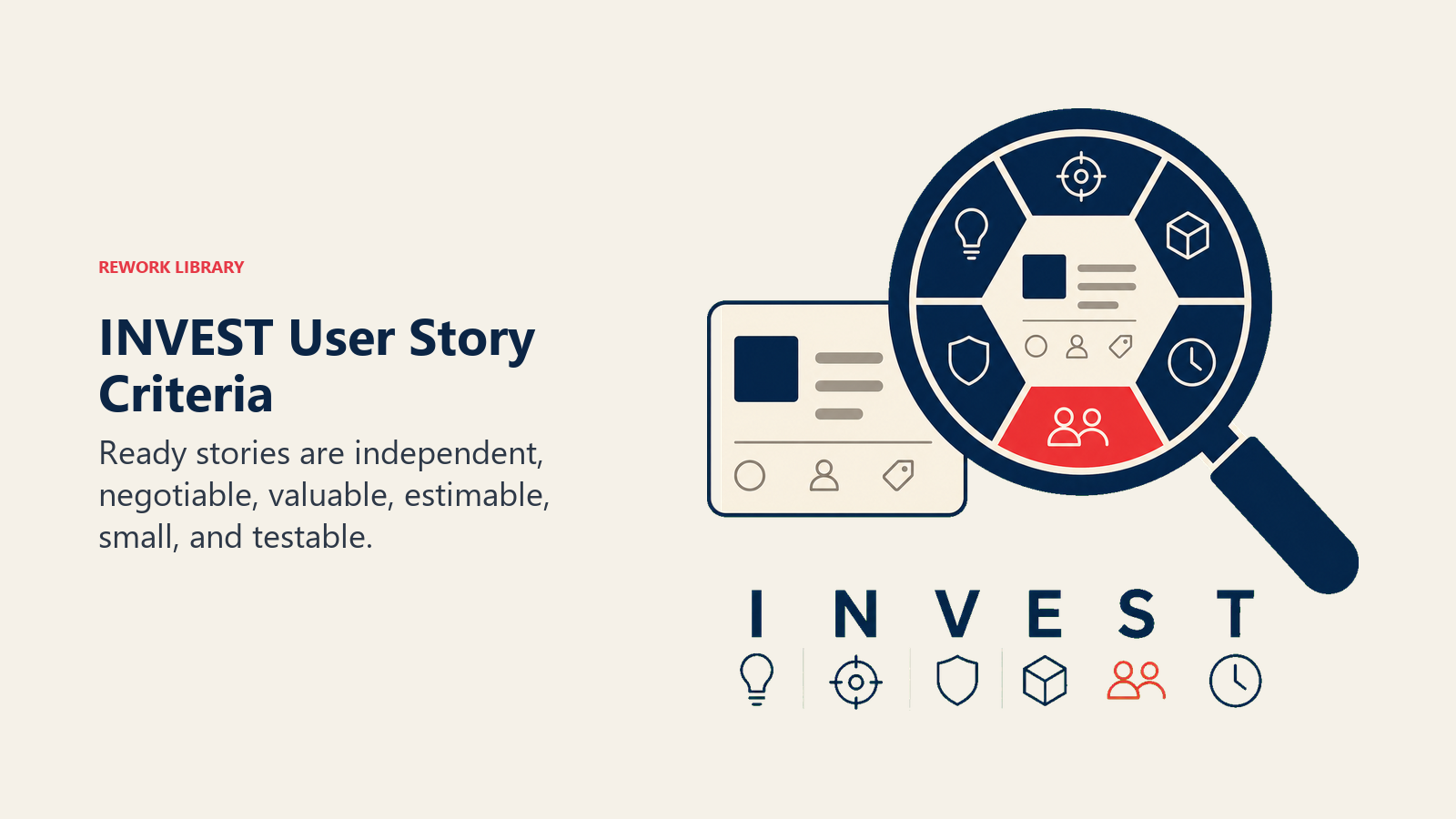 REWORK LIBRARY

INVEST User Story Criteria

Ready stories are independent, negotiable, valuable, estimable, small, and testable.

I N V E S T